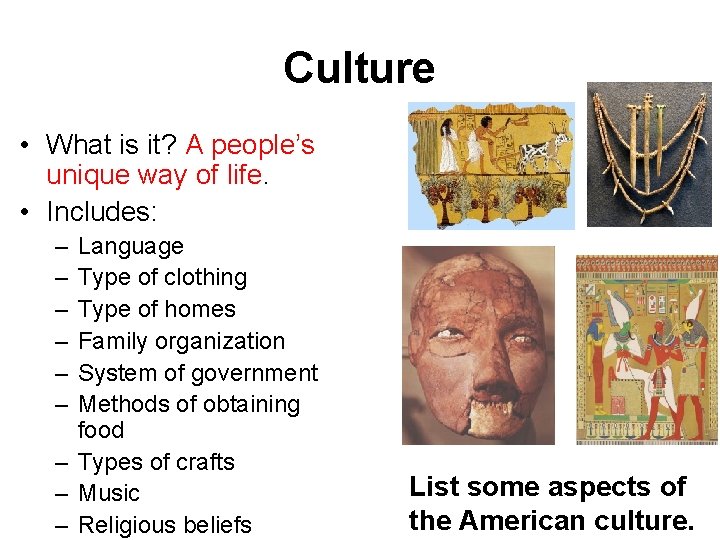 Culture

• What is it? A people's unique way of life.
• Includes:
 – Language
 – Type of clothing
 – Type of homes
 – Family organization
 – System of government
 – Methods of obtaining food
 – Types of crafts
 – Music
 – Religious beliefs

List some aspects of the American culture.